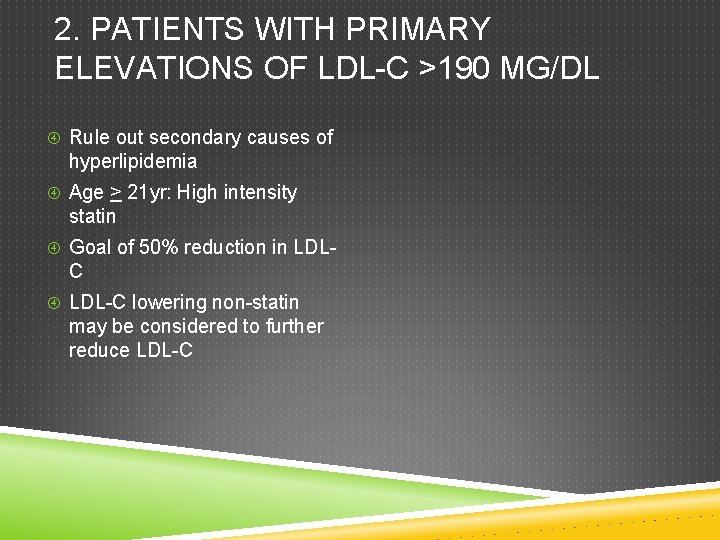 2. PATIENTS WITH PRIMARY ELEVATIONS OF LDL-C >190 MG/DL

Rule out secondary causes of hyperlipidemia

Age $\geq$ 21yr: High intensity statin

Goal of 50% reduction in LDL-C

LDL-C lowering non-statin may be considered to further reduce LDL-C